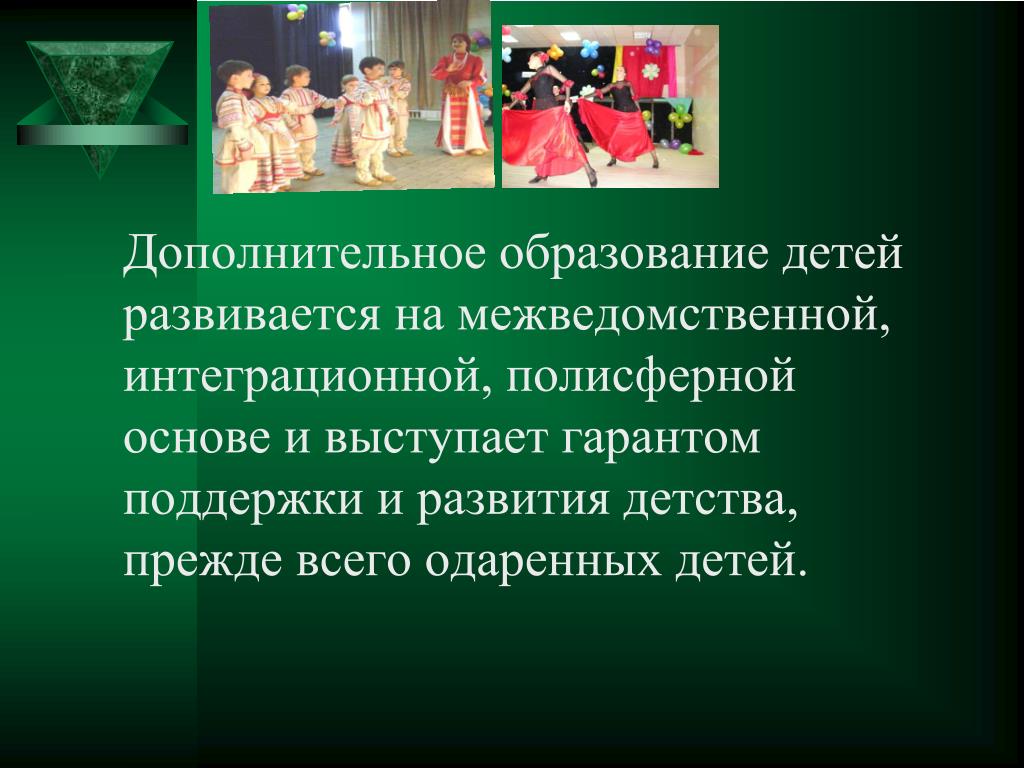 Дополнительное образование детей развивается на межведомственной, интеграционной, полисферной основе и выступает гарантом поддержки и развития детства, прежде всего одаренных детей.